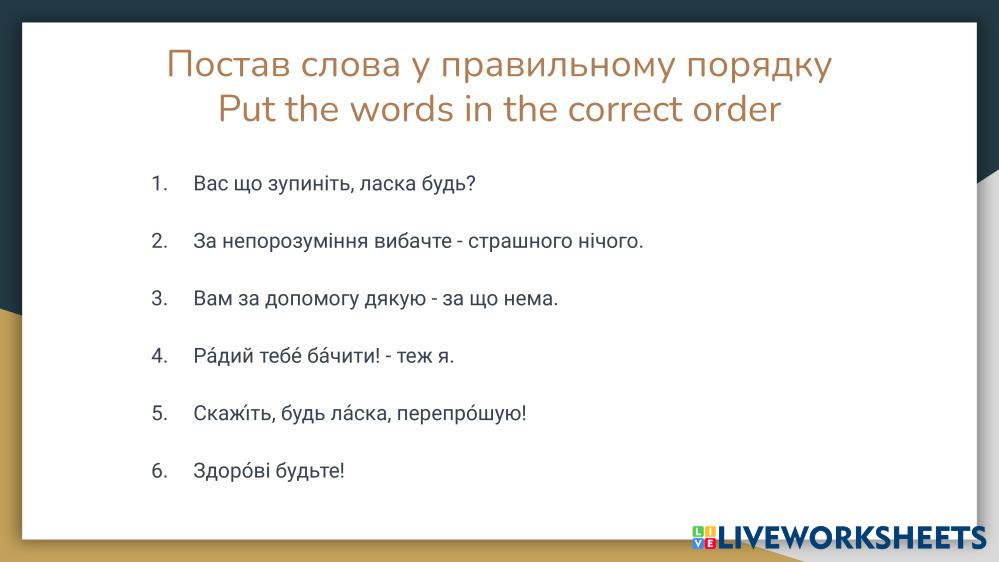 Постав слова у правильному порядку
Put the words in the correct order

1. Вас що зупиніть, ласка будь?

2. За непорозуміння вибачте - страшного нічого.

3. Вам за допомогу дякую - за що нема.

4. Ра́дий тебе́ ба́чити! - теж я.

5. Скажі́ть, будь ла́ска, перепро́шую!

6. Здоро́ві будьте!

LIVEWORKSHEETS